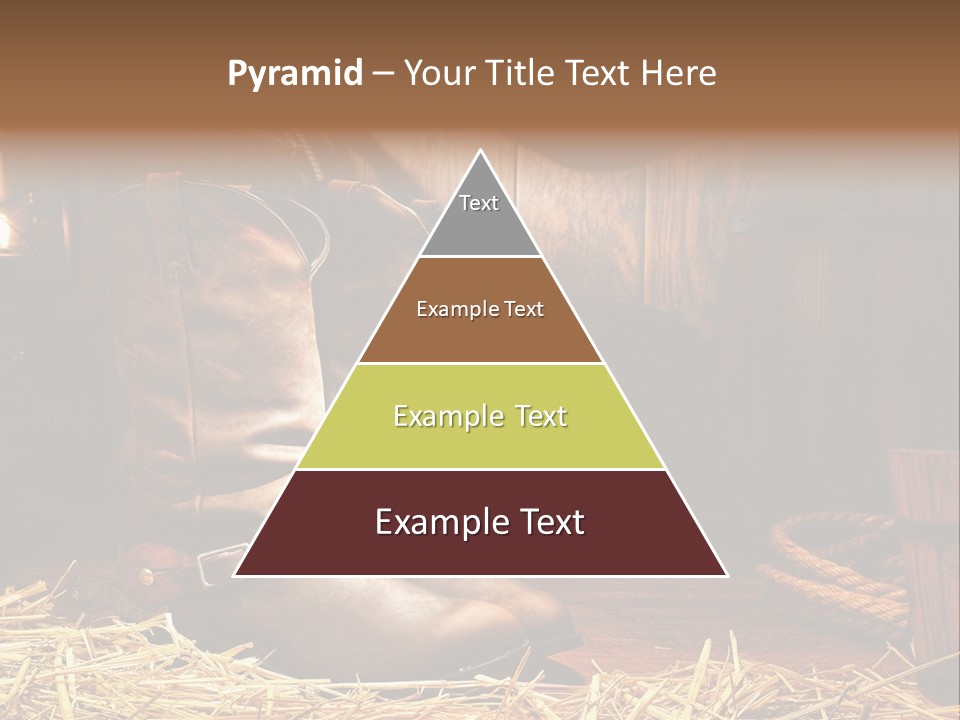 Pyramid – Your Title Text Here

Text

Example Text

Example Text

Example Text